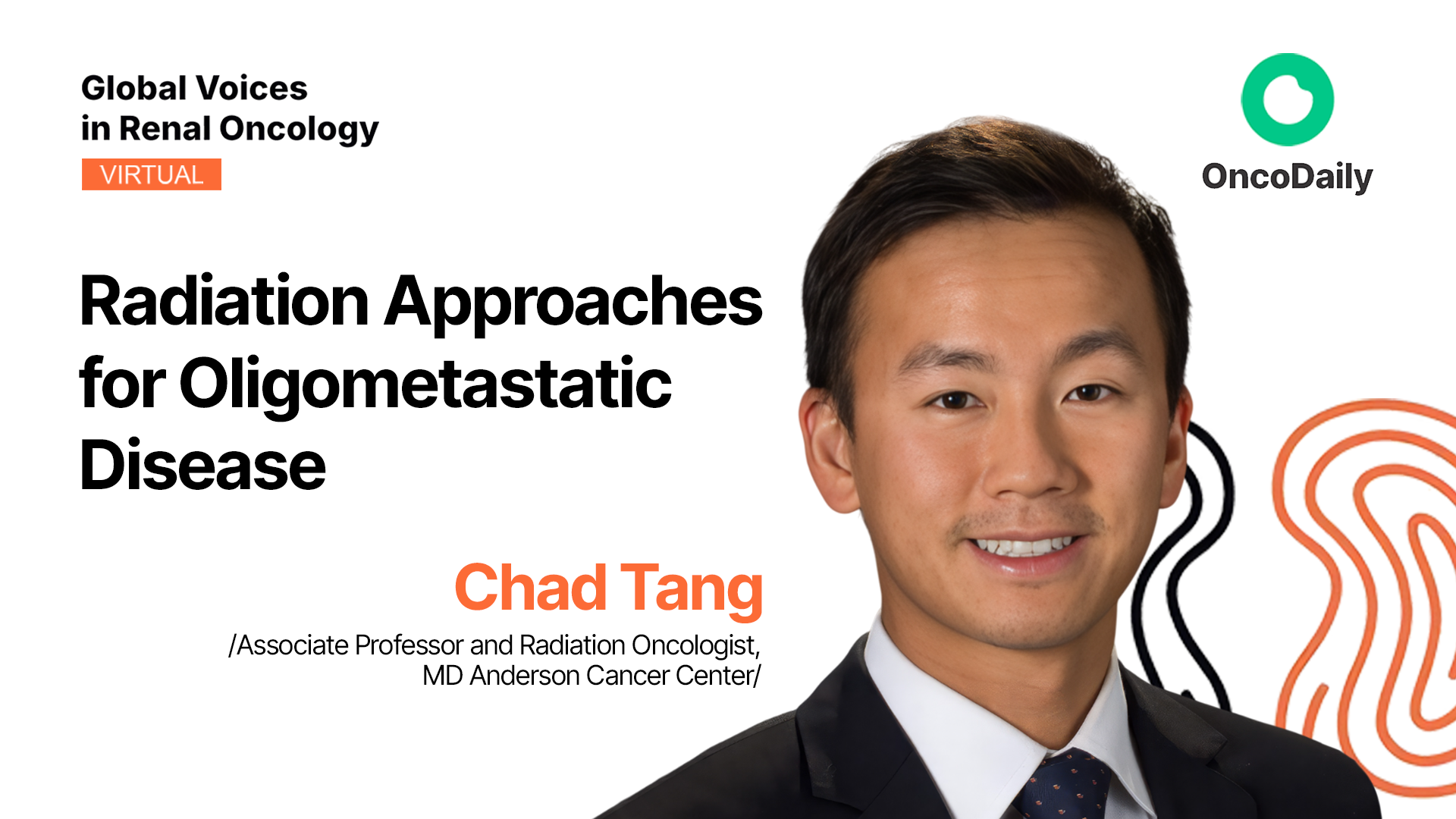 Global Voices
in Renal Oncology
VIRTUAL

OncoDaily

Radiation Approaches for Oligometastatic Disease

Chad Tang

/Associate Professor and Radiation Oncologist,
MD Anderson Cancer Center/